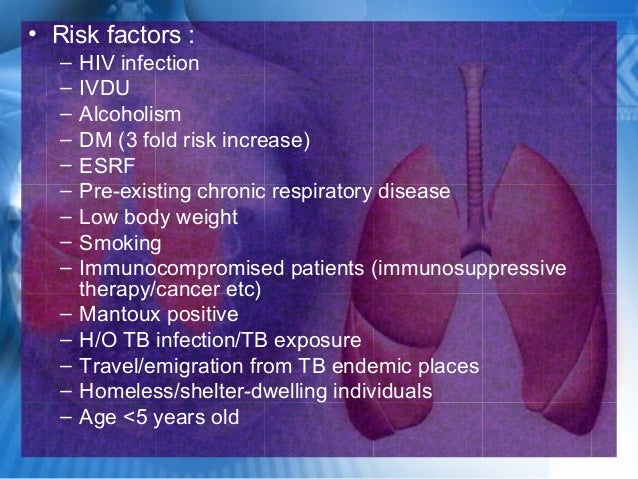 • Risk factors :
– HIV infection
– IVDU
– Alcoholism
– DM (3 fold risk increase)
– ESRF
– Pre-existing chronic respiratory disease
– Low body weight
– Smoking
– Immunocompromised patients (immunosuppressive therapy/cancer etc)
– Mantoux positive
– H/O TB infection/TB exposure
– Travel/emigration from TB endemic places
– Homeless/shelter-dwelling individuals
– Age <5 years old